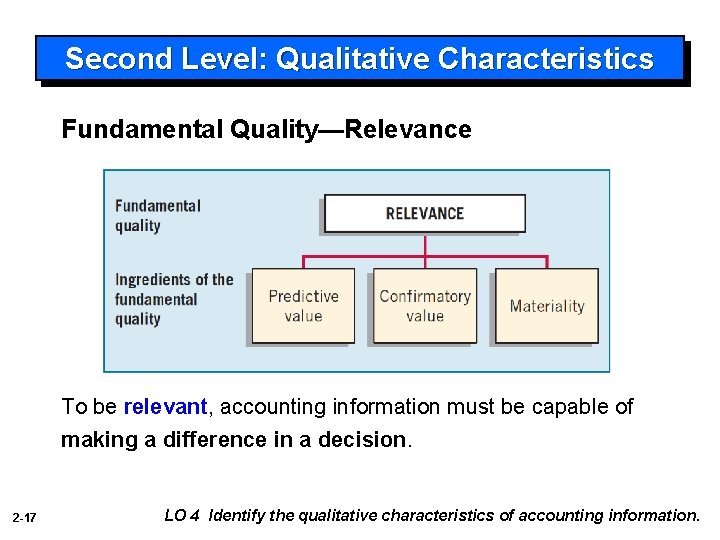 Second Level: Qualitative Characteristics

Fundamental Quality—Relevance

Fundamental quality

RELEVANCE

Ingredients of the fundamental quality

Predictive value

Confirmatory value

Materiality

To be relevant, accounting information must be capable of making a difference in a decision.

2-17

LO 4 Identify the qualitative characteristics of accounting information.